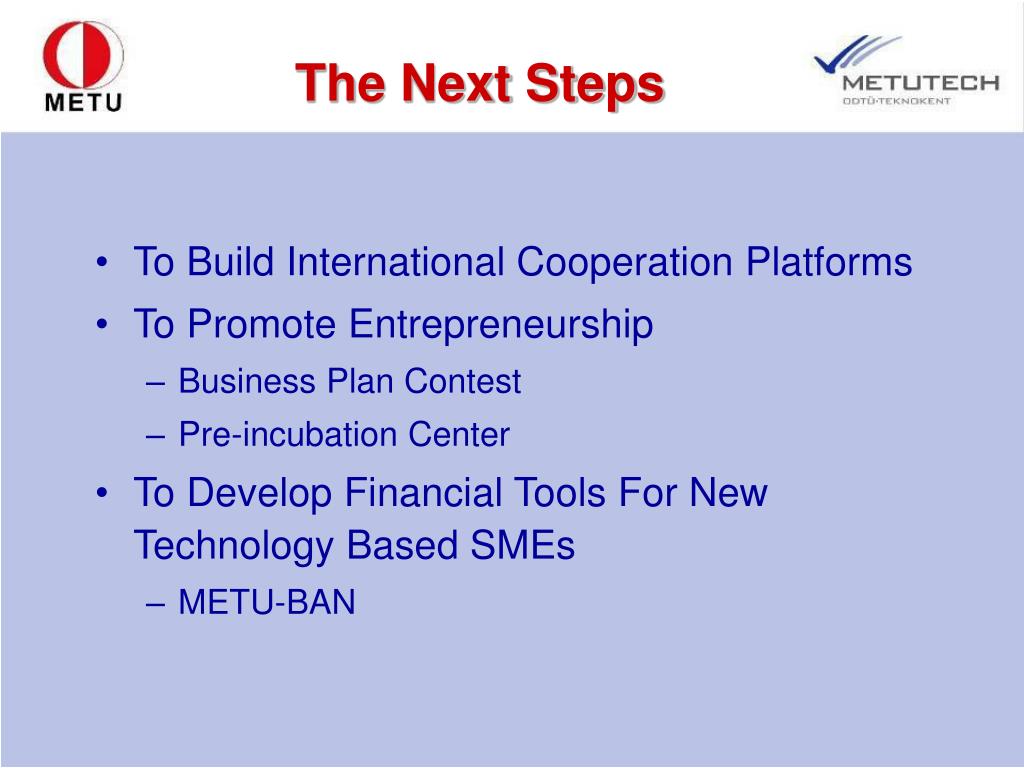 METU

The Next Steps

METUTECH
ODTÜ-TEKNOKENT

• To Build International Cooperation Platforms
• To Promote Entrepreneurship
– Business Plan Contest
– Pre-incubation Center
• To Develop Financial Tools For New Technology Based SMEs
– METU-BAN